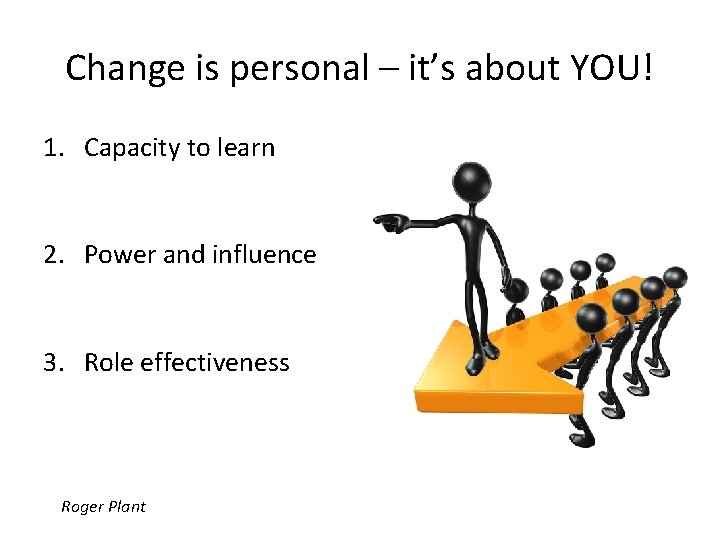 Change is personal – it's about YOU!

1. Capacity to learn

2. Power and influence

3. Role effectiveness

Roger Plant